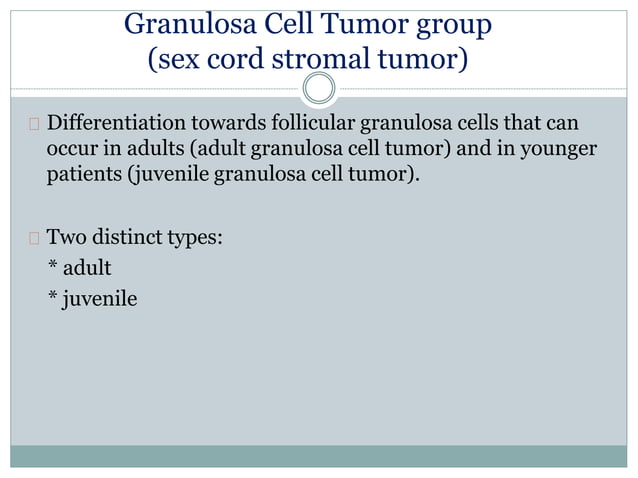 Granulosa Cell Tumor group
(sex cord stromal tumor)

 Differentiation towards follicular granulosa cells that can occur in adults (adult granulosa cell tumor) and in younger patients (juvenile granulosa cell tumor).

 Two distinct types:
* adult
* juvenile